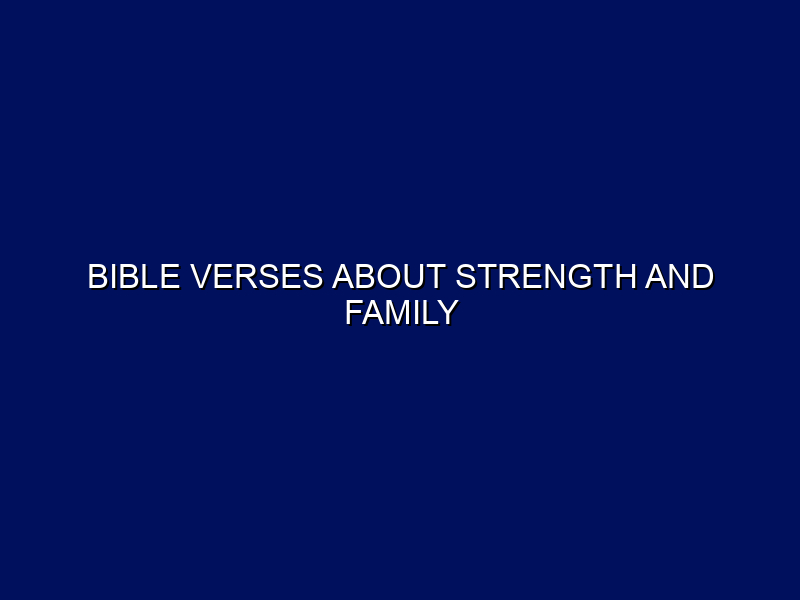 BIBLE VERSES ABOUT STRENGTH AND FAMILY